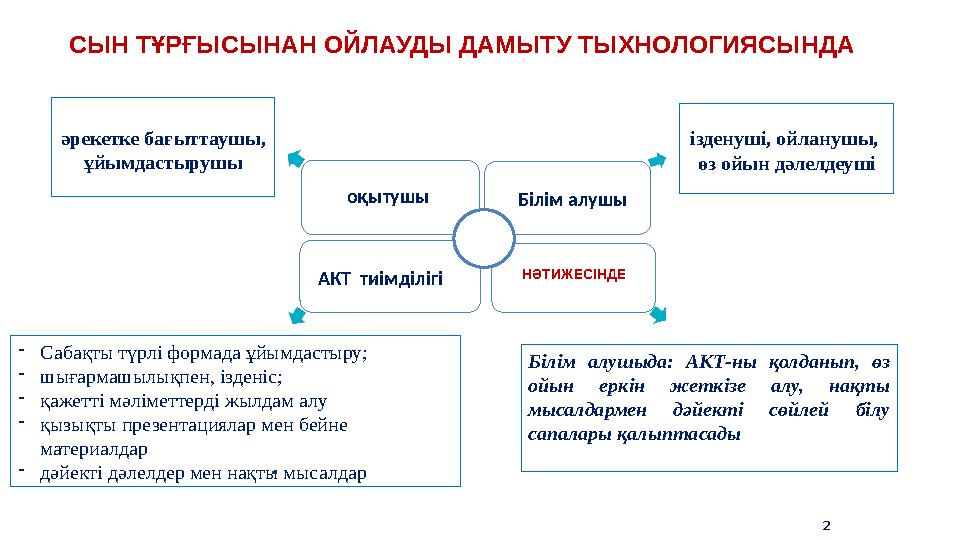 СЫН ТҰРҒЫСЫНАН ОЙЛАУДЫ ДАМЫТУ ТЫХНОЛОГИЯСЫНДА

әрекетке бағыттаушы, ұйымдастырушы

ізденуші, ойланушы, өз ойын дәлелдеуші

оқытушы

Білім алушы

АКТ тиімділігі

НӘТИЖЕСІНДЕ

- Сабақты түрлі формада ұйымдастыру;
- шығармашылықпен, ізденіс;
- қажетті мәліметтерді жылдам алу
- қызықты презентациялар мен бейне материалдар
- дәйекті дәлелдер мен нақты мысалдар

Білім алушыда: АКТ-ны қолданып, өз ойын еркін жеткізе алу, нақты мысалдармен дәйекті сөйлей білу сапалары қалыптасады

2